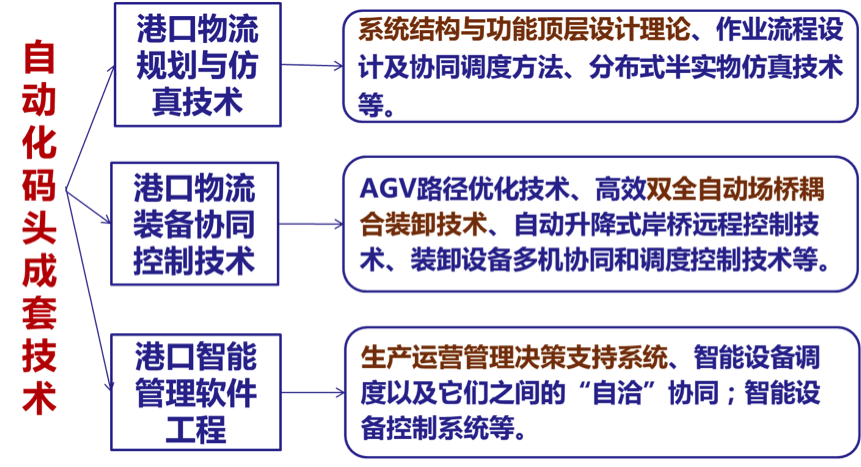 自动化码头成套技术

港口物流规划与仿真技术

系统结构与功能顶层设计理论、作业流程设计及协同调度方法、分布式半实物仿真技术等。

港口物流装备协同控制技术

AGV路径优化技术、高效双全自动场桥耦合装卸技术、自动升降式岸桥远程控制技术、装卸设备多机协同和调度控制技术等。

港口智能管理软件工程

生产运营管理决策支持系统、智能设备调度以及它们之间的“自洽”协同；智能设备控制系统等。